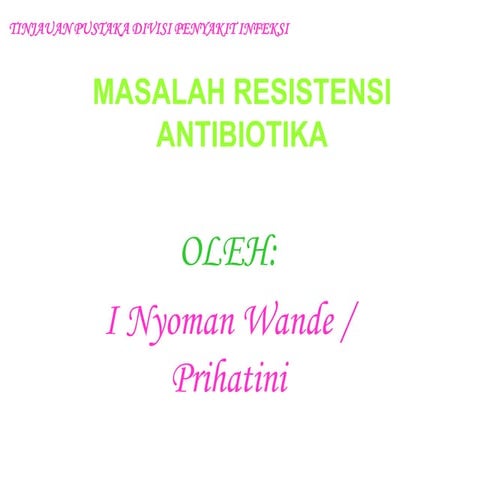 TINJAUAN PUSTAKA DIVISI PENYAKIT INFEKSI

MASALAH RESISTENSI ANTIBIOTIKA

OLEH:

I Nyoman Wande / Prihatini